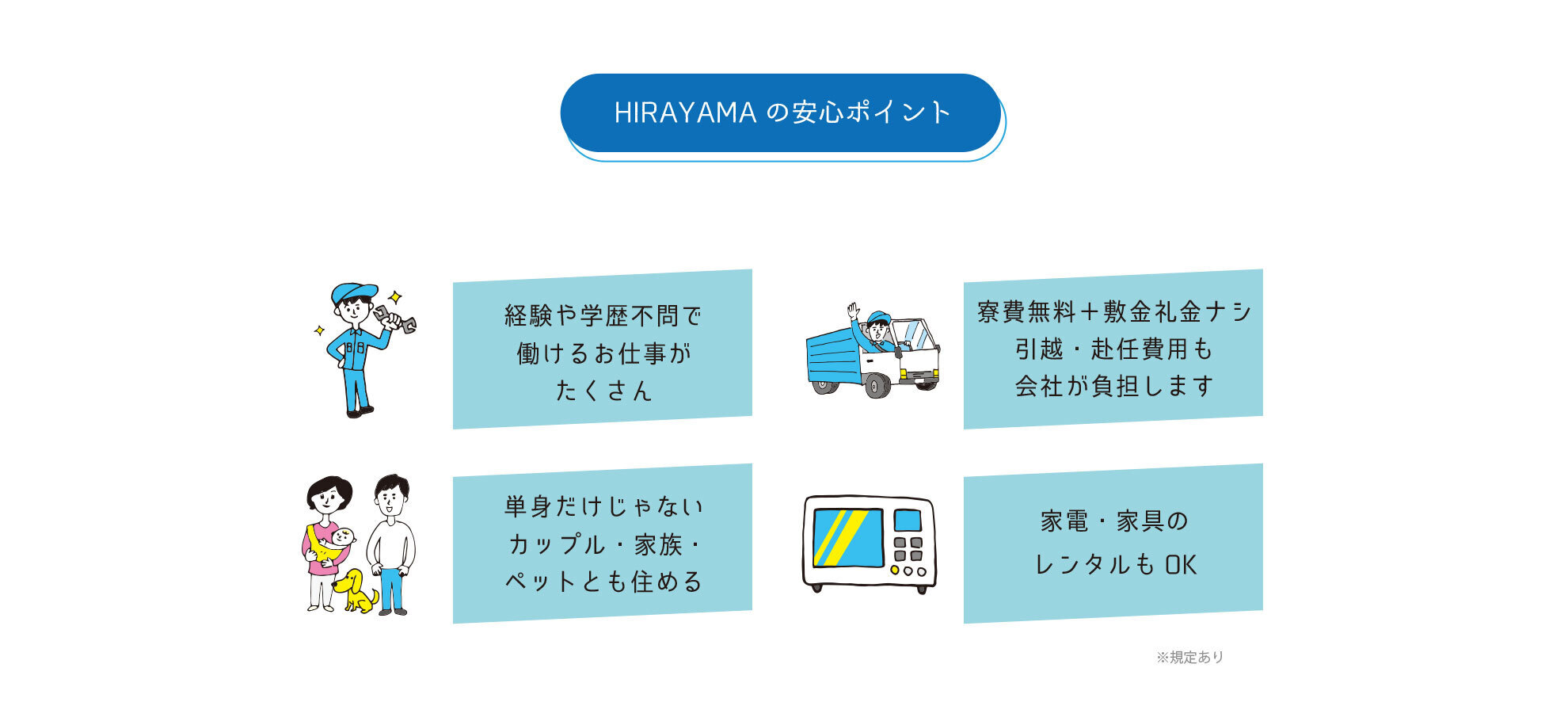 HIRAYAMA の安心ポイント

経験や学歴不問で
働けるお仕事が
たくさん

寮費無料＋敷金礼金ナシ
引越・赴任費用も
会社が負担します

単身だけじゃない
カップル・家族・
ペットとも住める

家電・家具の
レンタルも OK

※規定あり